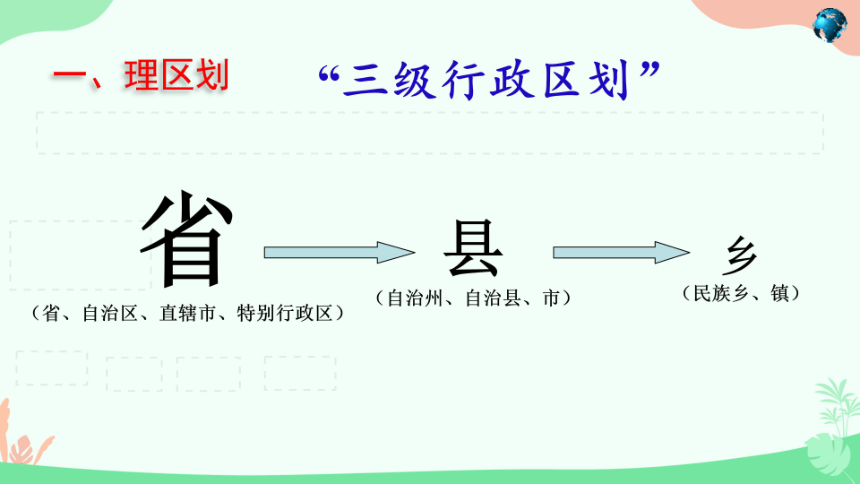 一、理区划

“三级行政区划”

省
（省、自治区、直辖市、特别行政区）

县
（自治州、自治县、市）

乡
（民族乡、镇）